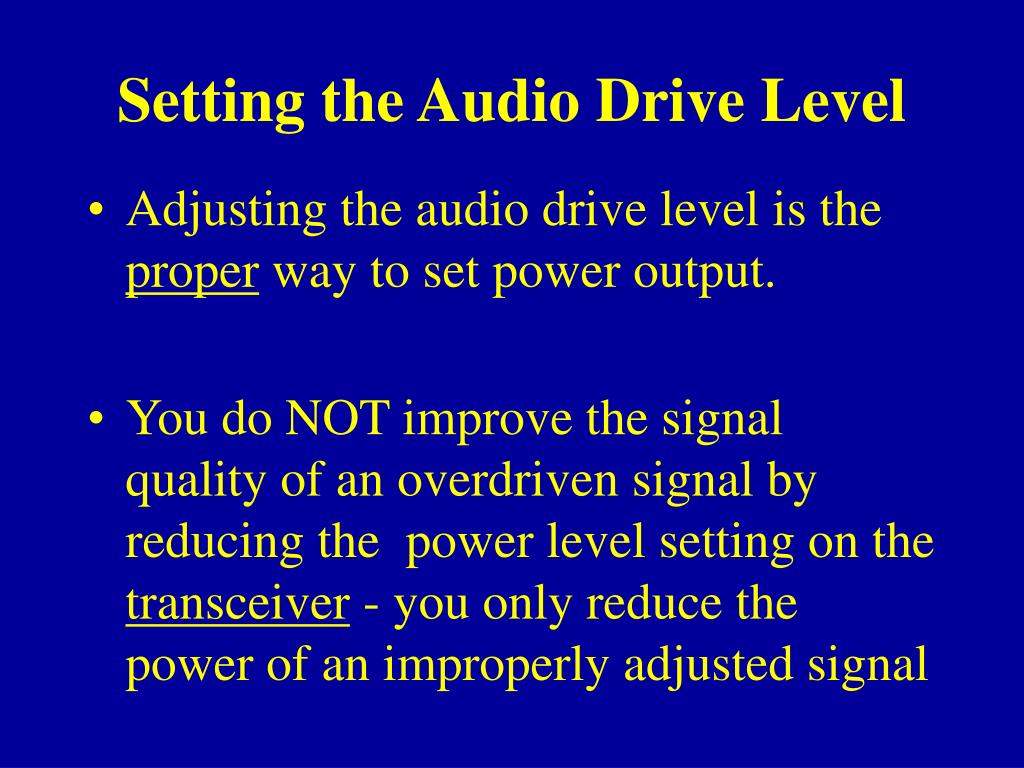 Setting the Audio Drive Level

• Adjusting the audio drive level is the proper way to set power output.

• You do NOT improve the signal quality of an overdriven signal by reducing the power level setting on the transceiver - you only reduce the power of an improperly adjusted signal